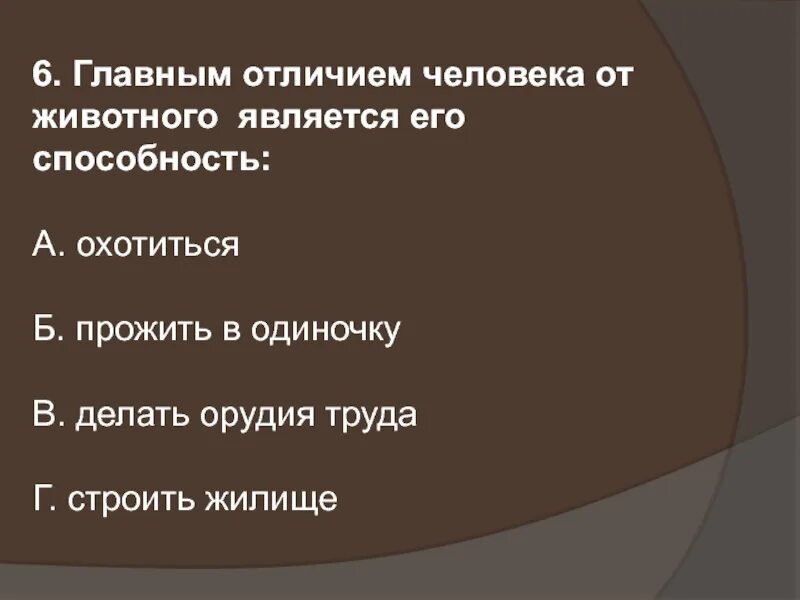 6. Главным отличием человека от животного является его способность:

А. охотиться

Б. прожить в одиночку

В. делать орудия труда

Г. строить жилище